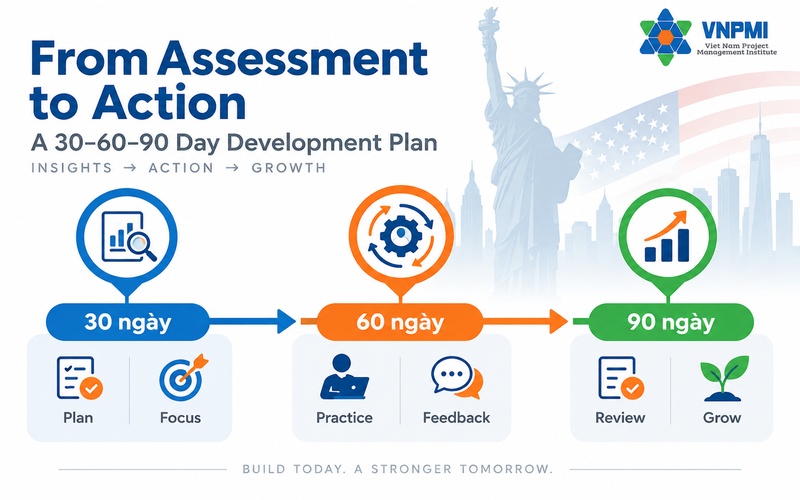 VNPMI
Viet Nam Project Management Institute

From Assessment to Action

A 30–60–90 Day Development Plan

INSIGHTS → ACTION → GROWTH

30 ngày

Plan

Focus

60 ngày

Practice

Feedback

90 ngày

Review

Grow

BUILD TODAY. A STRONGER TOMORROW.